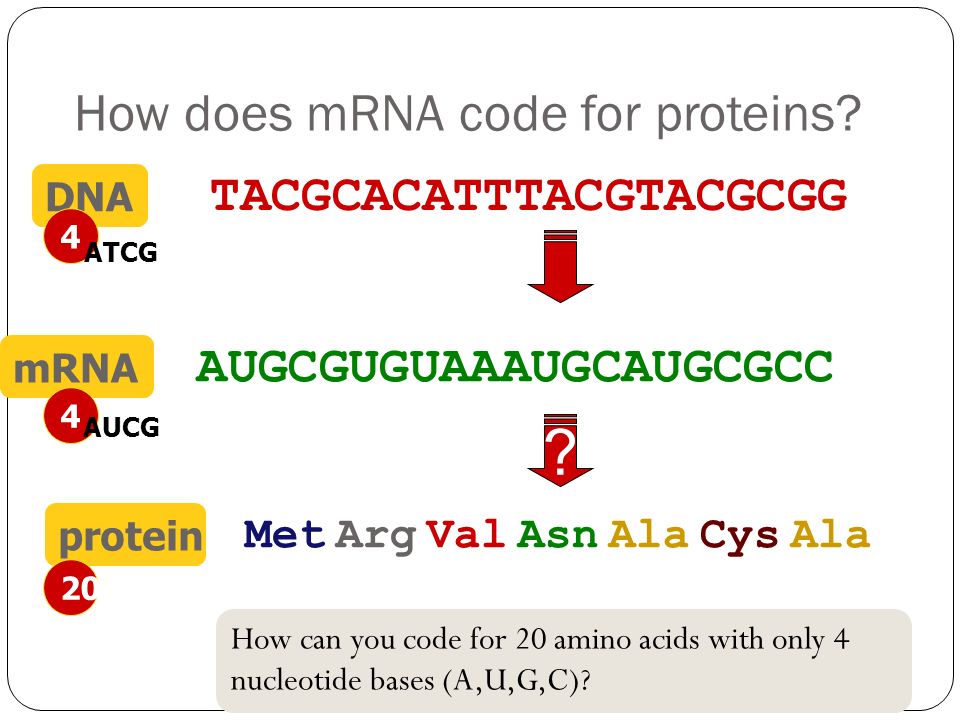 How does mRNA code for proteins?

DNA
4 ATCG

TACGCACATTTACGTACGCGG

mRNA
4 AUCG

AUGCGUGUAAAUGCAUGCGCC

?

protein
20

Met Arg Val Asn Ala Cys Ala

How can you code for 20 amino acids with only 4 nucleotide bases (A,U,G,C)?